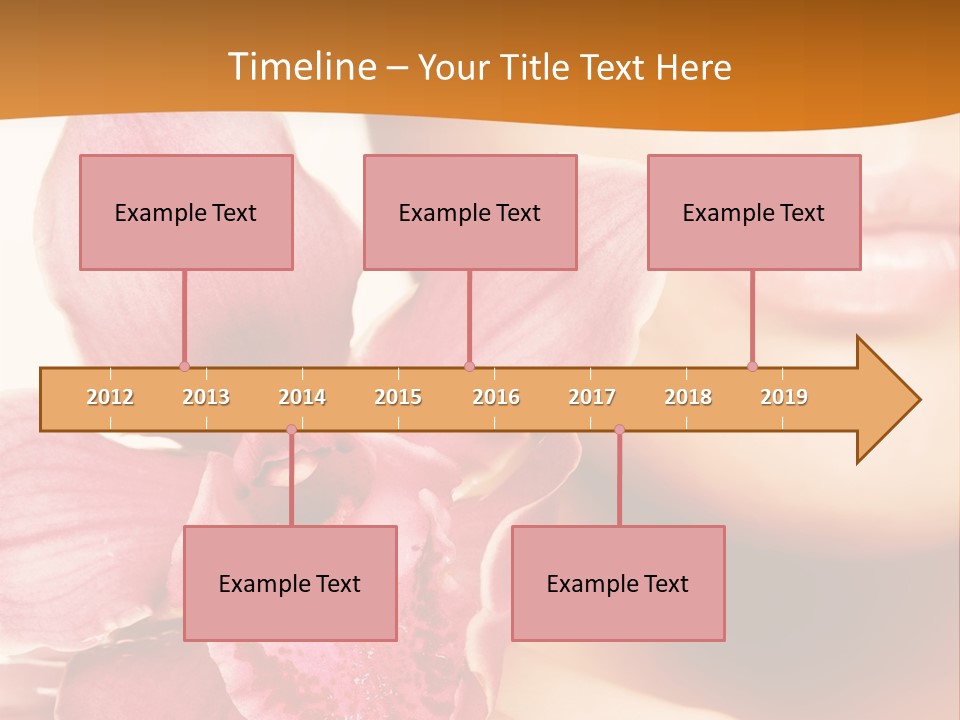 Timeline – Your Title Text Here

Example Text

Example Text

Example Text

2012 2013 2014 2015 2016 2017 2018 2019

Example Text

Example Text